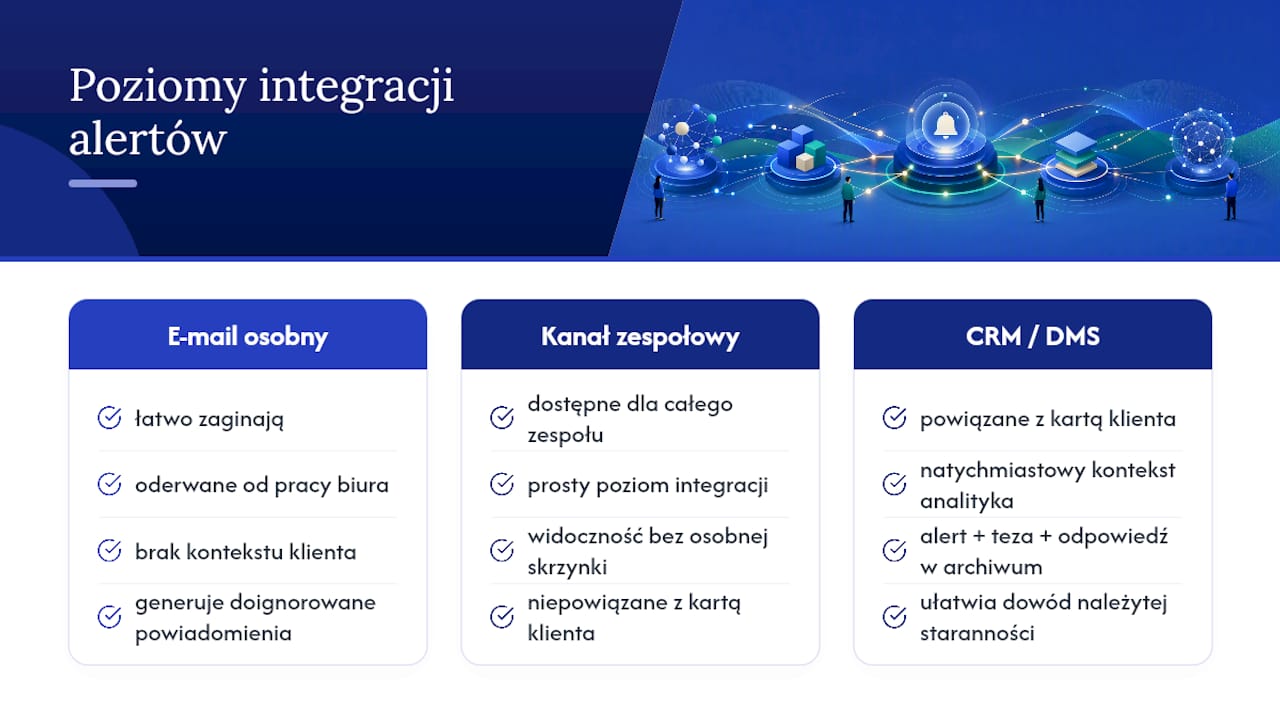 Poziomy integracji alertów

E-mail osobny

łatwo zaginają

oderwane od pracy biura

brak kontekstu klienta

generuje doignorowane powiadomienia

Kanał zespołowy

dostępne dla całego zespołu

prosty poziom integracji

widoczność bez osobnej skrzynki

niepowiązane z kartą klienta

CRM / DMS

powiązane z kartą klienta

natychmiastowy kontekst analityka

alert + teza + odpowiedź w archiwum

ułatwia dowód należytej staranności